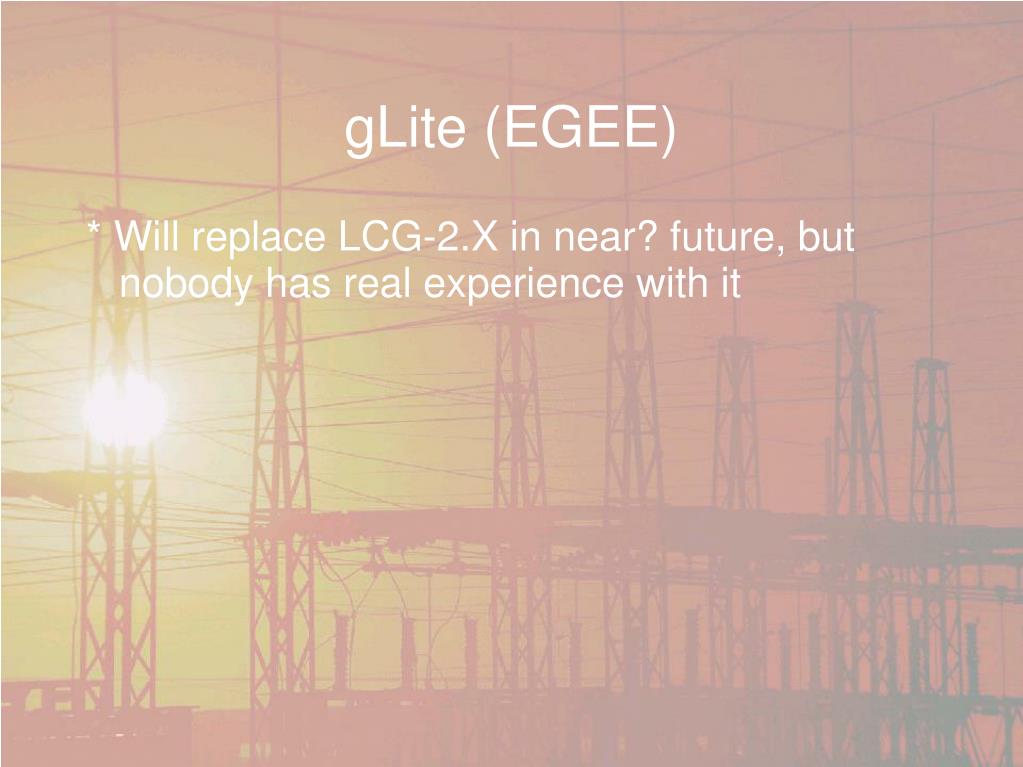 gLite (EGEE)

* Will replace LCG-2.X in near? future, but nobody has real experience with it